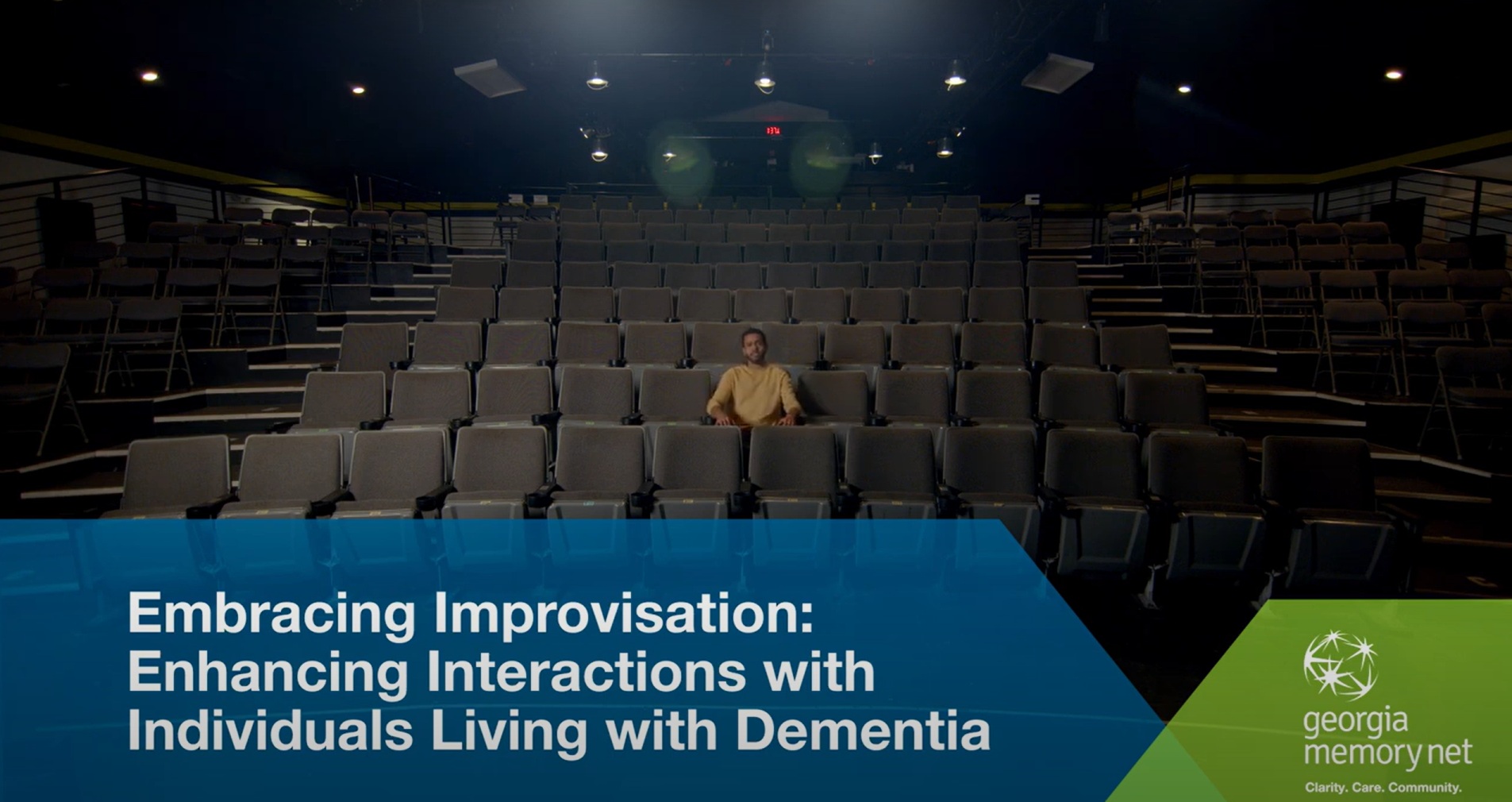 Embracing Improvisation: Enhancing Interactions with Individuals Living with Dementia

georgia memory net
Clarity. Care. Community.